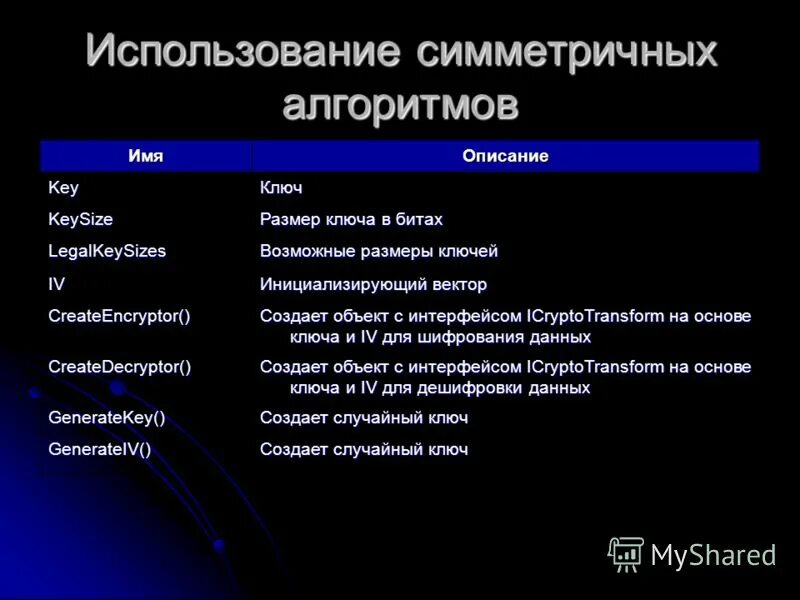 Использование симметричных алгоритмов

| Имя | Описание |
|---|---|
| Key | Ключ |
| KeySize | Размер ключа в битах |
| LegalKeySizes | Возможные размеры ключей |
| IV | Инициализирующий вектор |
| CreateEncryptor() | Создает объект с интерфейсом ICryptoTransform на основе ключа и IV для шифрования данных |
| CreateDecryptor() | Создает объект с интерфейсом ICryptoTransform на основе ключа и IV для дешифровки данных |
| GenerateKey() | Создает случайный ключ |
| GenerateIV() | Создает случайный ключ |

MyShared